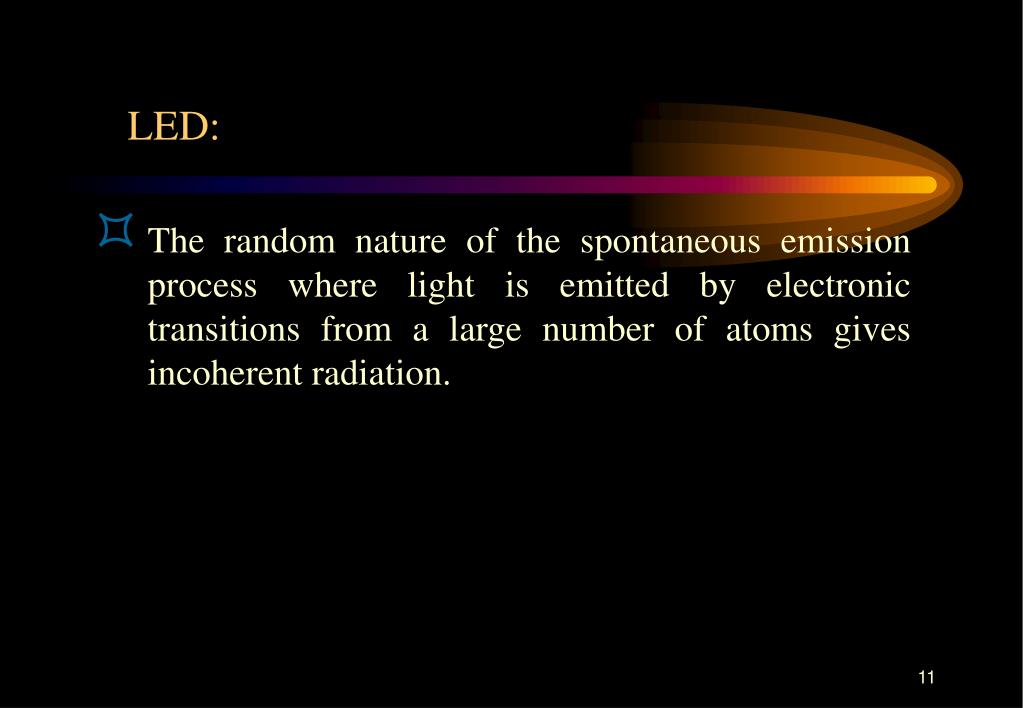 LED:

The random nature of the spontaneous emission process where light is emitted by electronic transitions from a large number of atoms gives incoherent radiation.

11